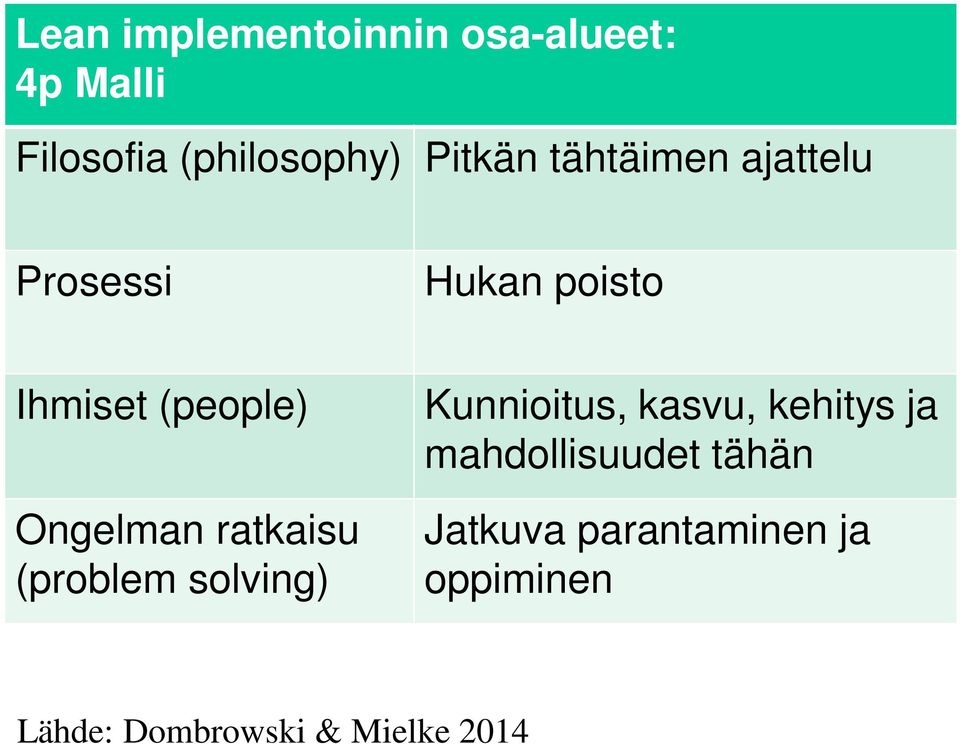 | Lean implementoinnin osa-alueet: 4p Malli | |
|---|---|
| Filosofia (philosophy) | Pitkän tähtäimen ajattelu |
| Prosessi | Hukan poisto |
| Ihmiset (people) | Kunnioitus, kasvu, kehitys ja mahdollisuudet tähän |
| Ongelman ratkaisu (problem solving) | Jatkuva parantaminen ja oppiminen |

Lähde: Dombrowski & Mielke 2014